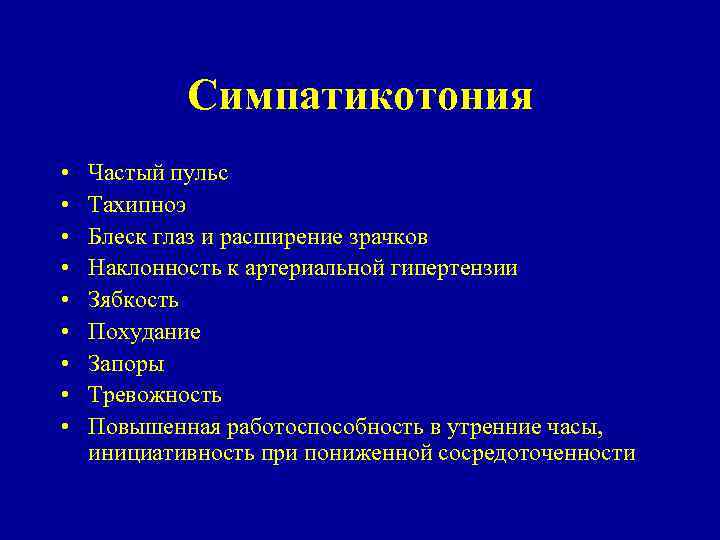 Симпатикотония

• Частый пульс
• Тахипноэ
• Блеск глаз и расширение зрачков
• Наклонность к артериальной гипертензии
• Зябкость
• Похудание
• Запоры
• Тревожность
• Повышенная работоспособность в утренние часы, инициативность при пониженной сосредоточенности